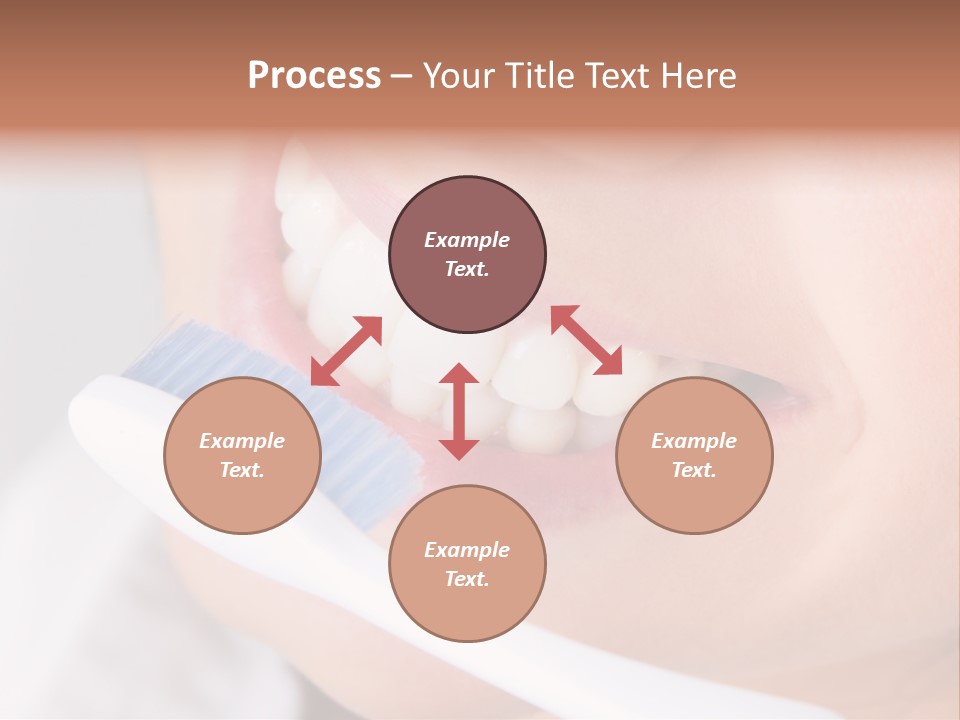 Process – Your Title Text Here

Example Text.

Example Text.

Example Text.

Example Text.